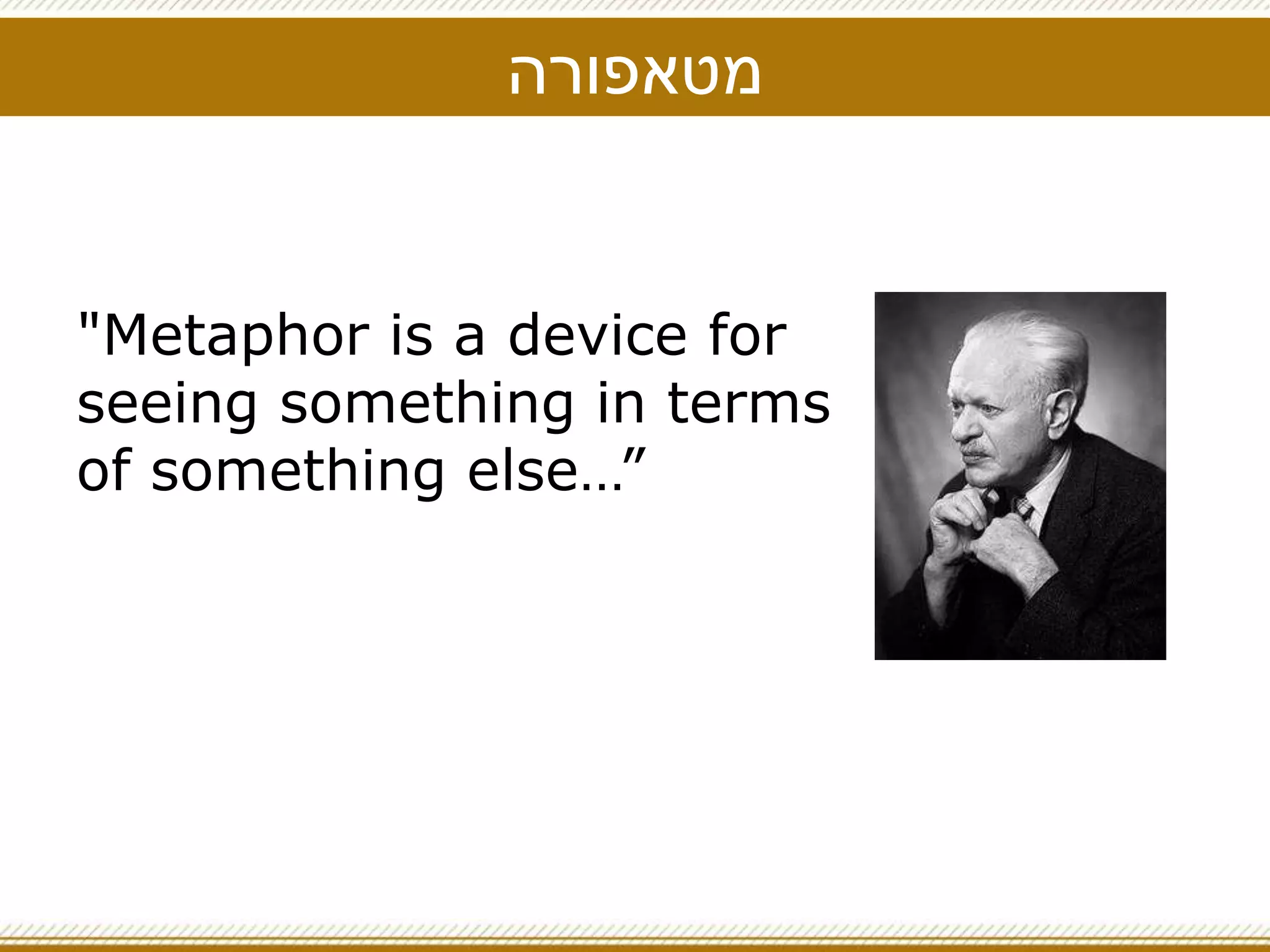 מטאפורה

"Metaphor is a device for seeing something in terms of something else…”